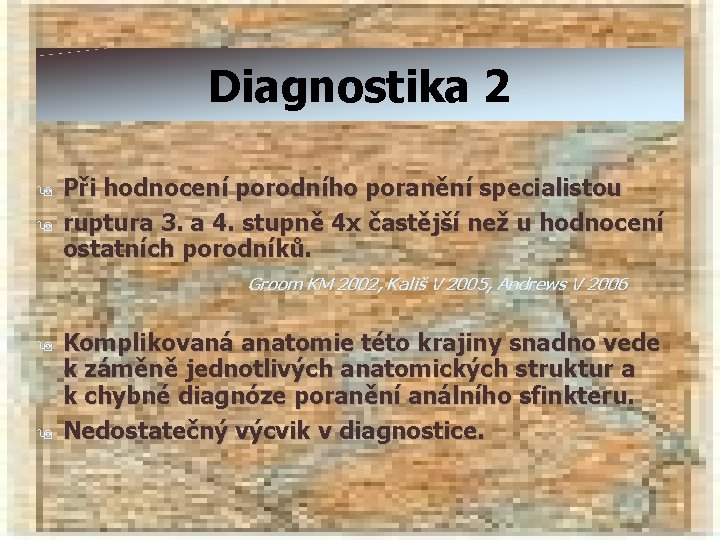 Diagnostika 2

Při hodnocení porodního poranění specialistou

ruptura 3. a 4. stupně 4x častější než u hodnocení ostatních porodníků.

Groom KM 2002, Kališ V 2005, Andrews V 2006

Komplikovaná anatomie této krajiny snadno vede k záměně jednotlivých anatomických struktur a k chybné diagnóze poranění análního sfinkteru.

Nedostatečný výcvik v diagnostice.